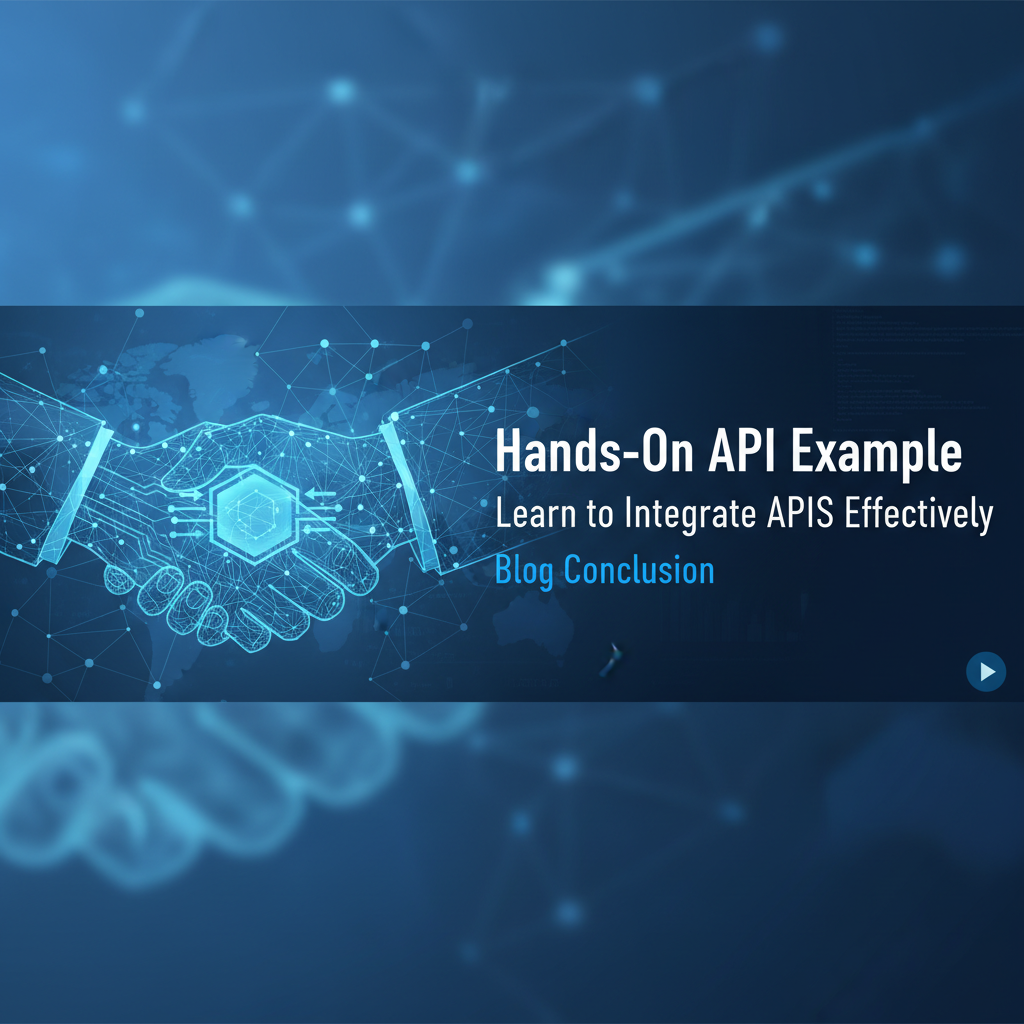 Hands-On API Example
Learn to Integrate APIS Effectively
Blog Conclusion